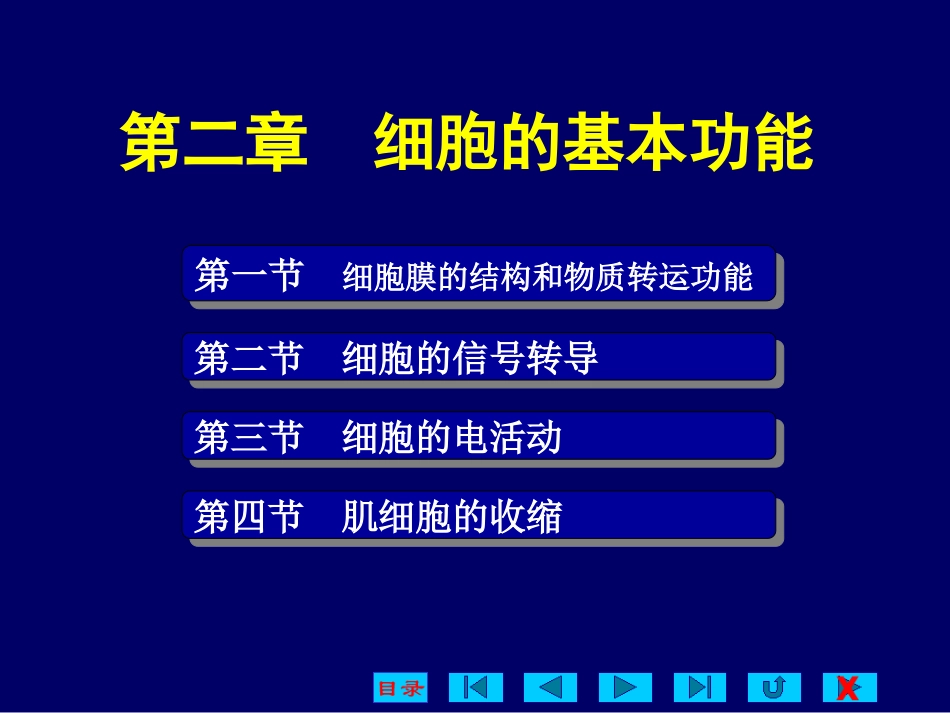 第二章　细胞的基本功能

第一节　细胞膜的结构和物质转运功能

第二节　细胞的信号转导

第三节　细胞的电活动

第四节　肌细胞的收缩

目录